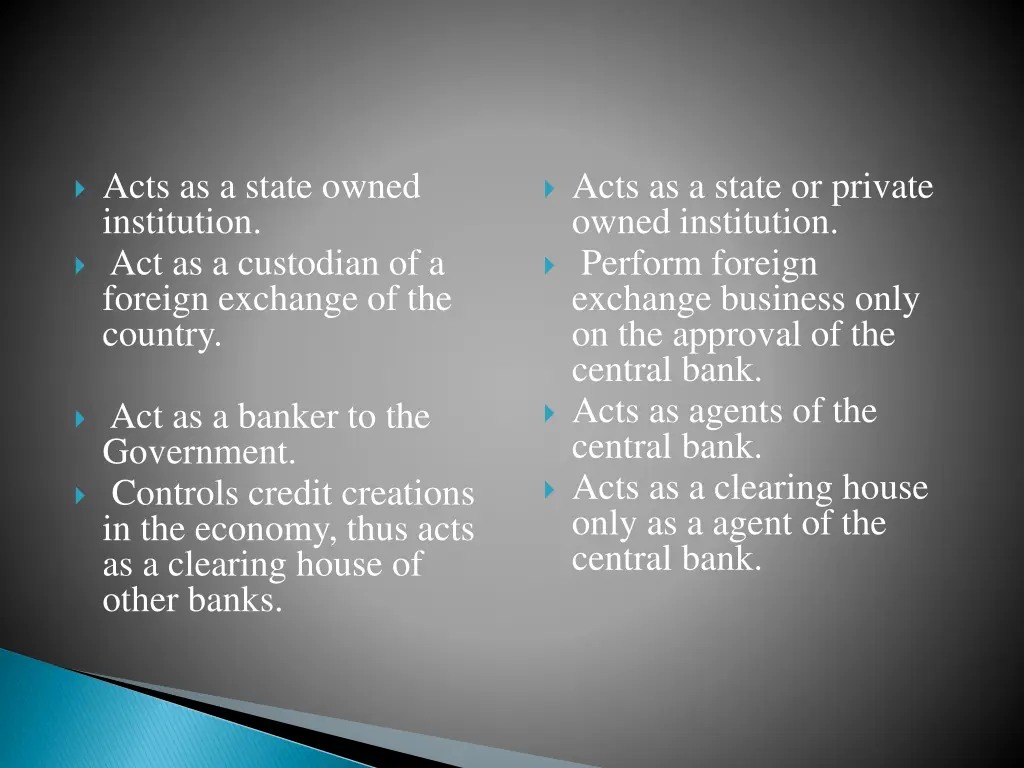 Acts as a state owned institution.
Act as a custodian of a foreign exchange of the country.

Act as a banker to the Government.
Controls credit creations in the economy, thus acts as a clearing house of other banks.

Acts as a state or private owned institution.
Perform foreign exchange business only on the approval of the central bank.
Acts as agents of the central bank.
Acts as a clearing house only as a agent of the central bank.